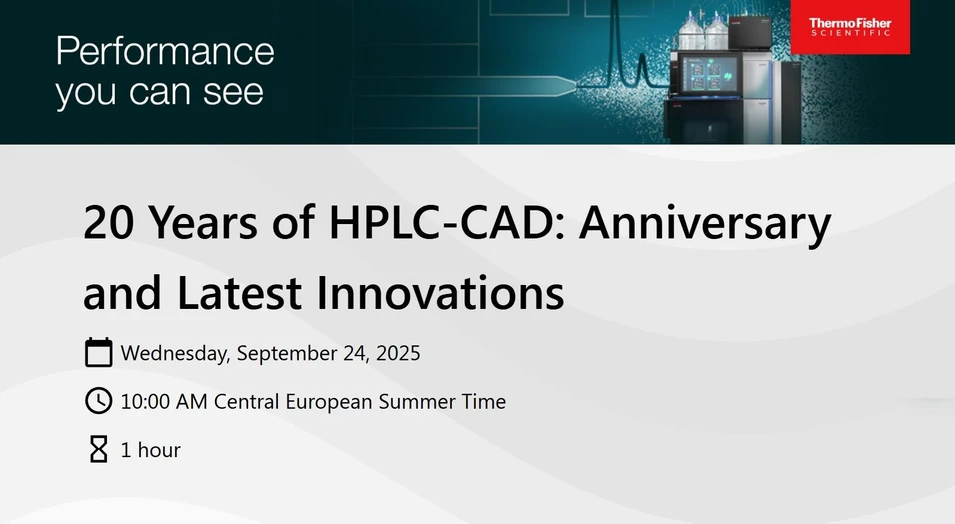 Performance you can see

ThermoFisher SCIENTIFIC

20 Years of HPLC-CAD: Anniversary and Latest Innovations

Wednesday, September 24, 2025

10:00 AM Central European Summer Time

1 hour